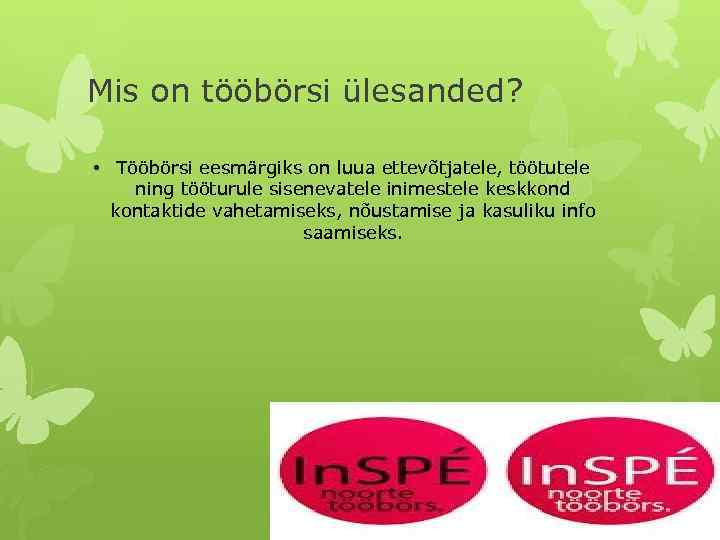 Mis on tööbörsi ülesanded?

• Tööbörsi eesmärgiks on luua ettevõtjatele, töötutele ning tööturule sisenevatele inimestele keskkond kontaktide vahetamiseks, nõustamise ja kasuliku info saamiseks.

InSPÉ
noorte
tööbörs.

InSPÉ
noorte
tööbörs.